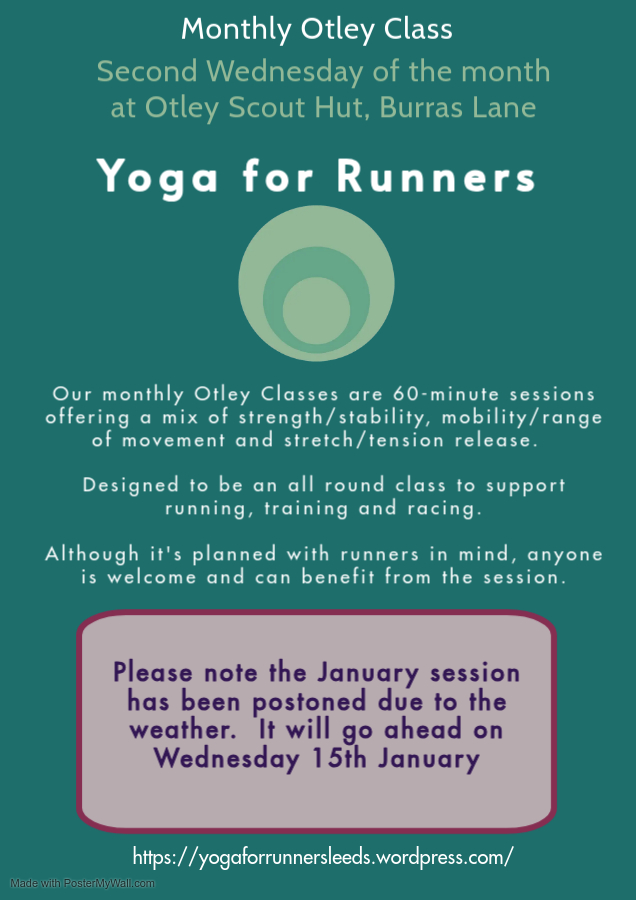 Monthly Otley Class

Second Wednesday of the month at Otley Scout Hut, Burras Lane

Yoga for Runners

Our monthly Otley Classes are 60-minute sessions offering a mix of strength/stability, mobility/range of movement and stretch/tension release.

Designed to be an all round class to support running, training and racing.

Although it's planned with runners in mind, anyone is welcome and can benefit from the session.

Please note the January session has been postoned due to the weather. It will go ahead on Wednesday 15th January

https://yogaforrunnersleeds.wordpress.com/

Made with PosterMyWall.com